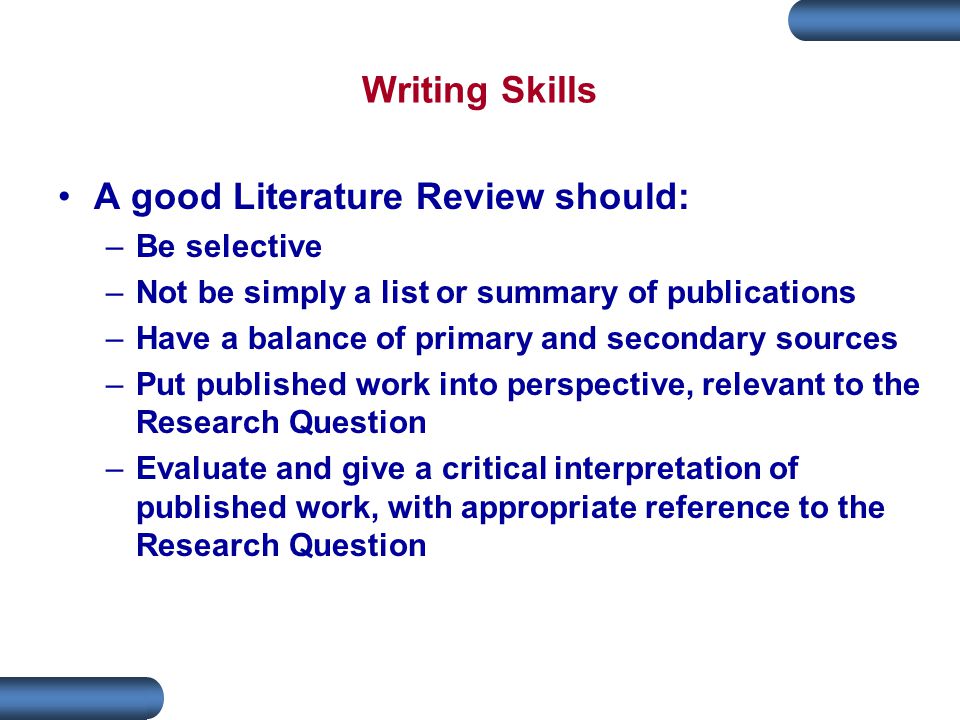 Writing Skills

• A good Literature Review should:
– Be selective
– Not be simply a list or summary of publications
– Have a balance of primary and secondary sources
– Put published work into perspective, relevant to the Research Question
– Evaluate and give a critical interpretation of published work, with appropriate reference to the Research Question